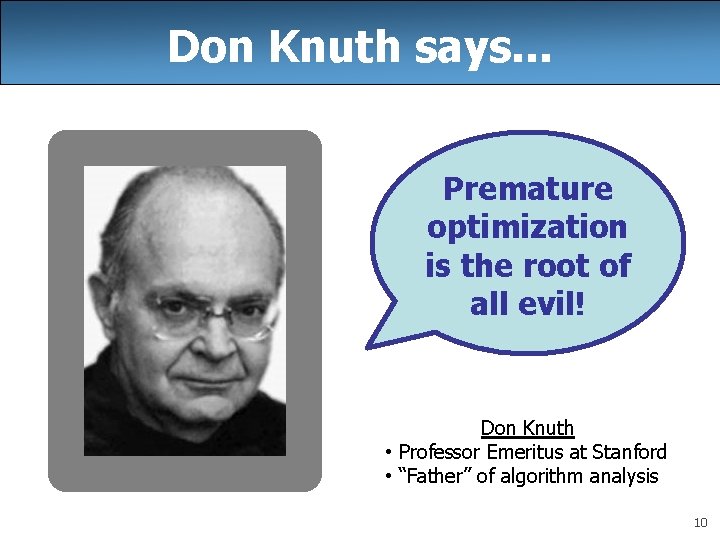 Don Knuth says...

Premature optimization is the root of all evil!

Don Knuth
• Professor Emeritus at Stanford
• “Father” of algorithm analysis

10